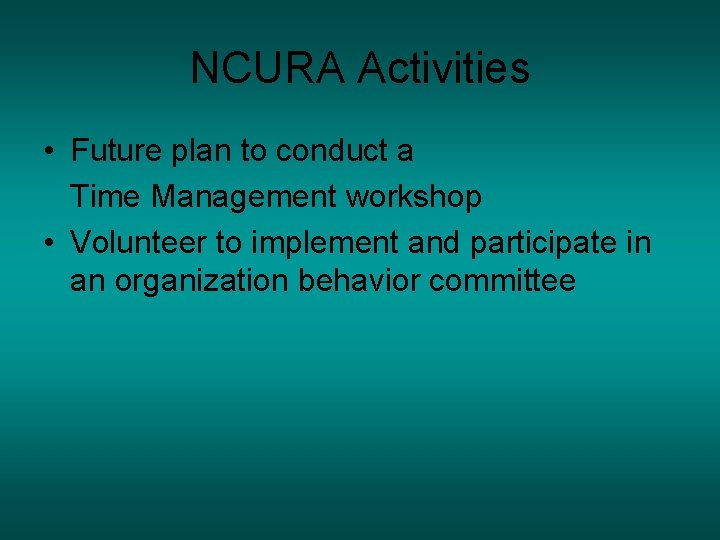 NCURA Activities

• Future plan to conduct a Time Management workshop
• Volunteer to implement and participate in an organization behavior committee